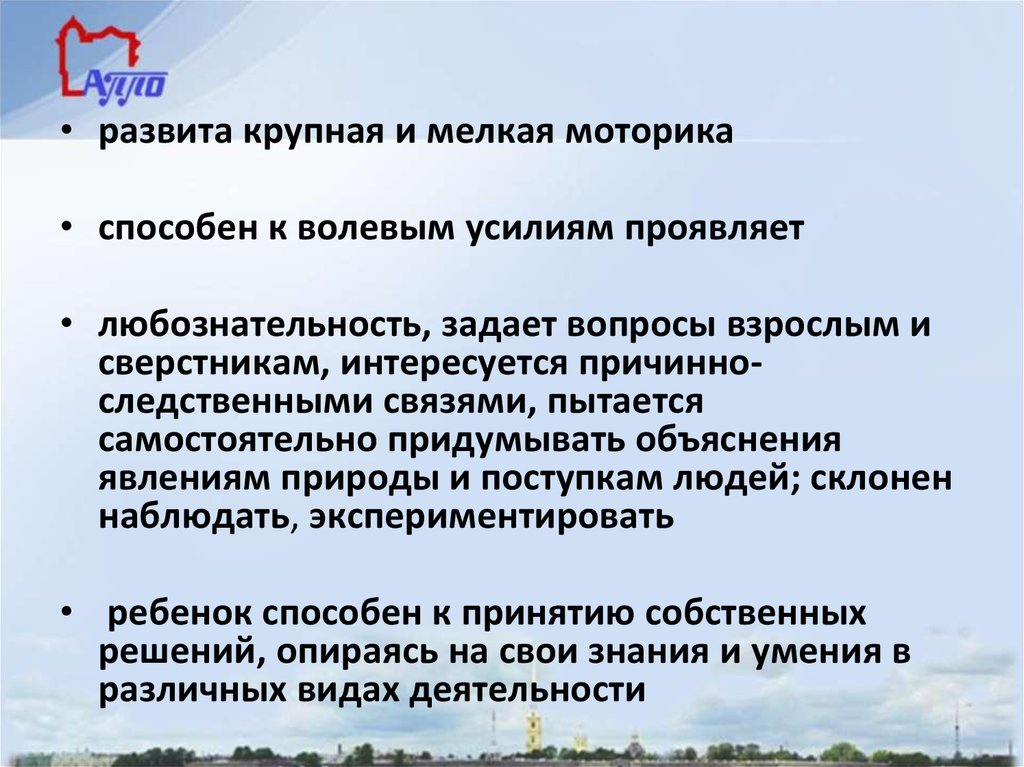 АППО

• развита крупная и мелкая моторика

• способен к волевым усилиям проявляет

• любознательность, задает вопросы взрослым и сверстникам, интересуется причинно-следственными связями, пытается самостоятельно придумывать объяснения явлениям природы и поступкам людей; склонен наблюдать, экспериментировать

• ребенок способен к принятию собственных решений, опираясь на свои знания и умения в различных видах деятельности